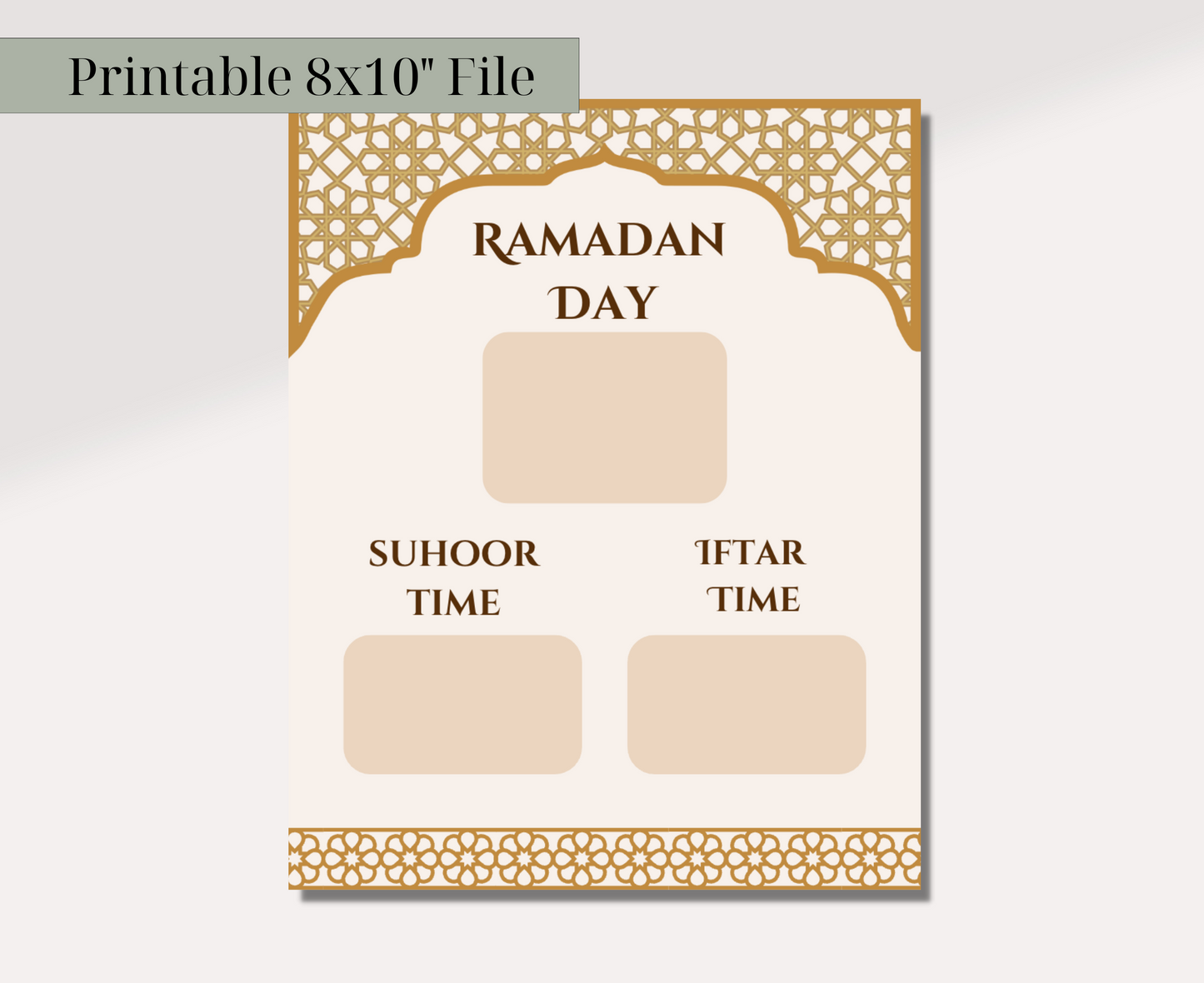 Printable 8x10" File

RAMADAN DAY

SUHOOR TIME

IFTAR TIME